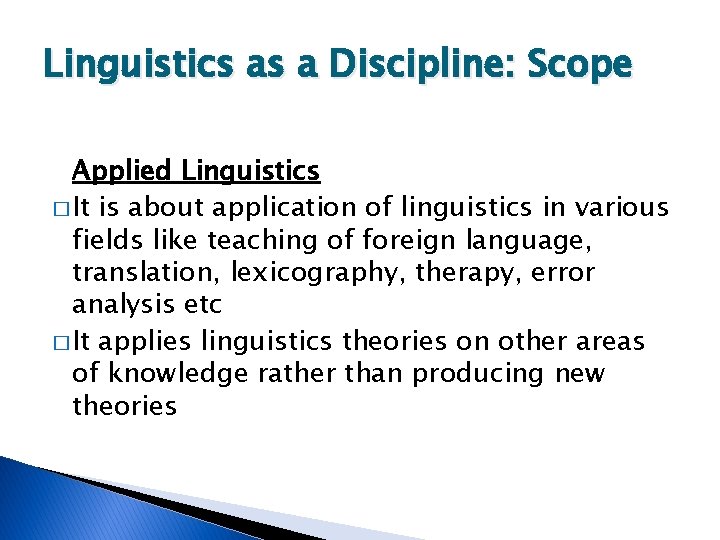 Linguistics as a Discipline: Scope

Applied Linguistics

□ It is about application of linguistics in various fields like teaching of foreign language, translation, lexicography, therapy, error analysis etc

□ It applies linguistics theories on other areas of knowledge rather than producing new theories